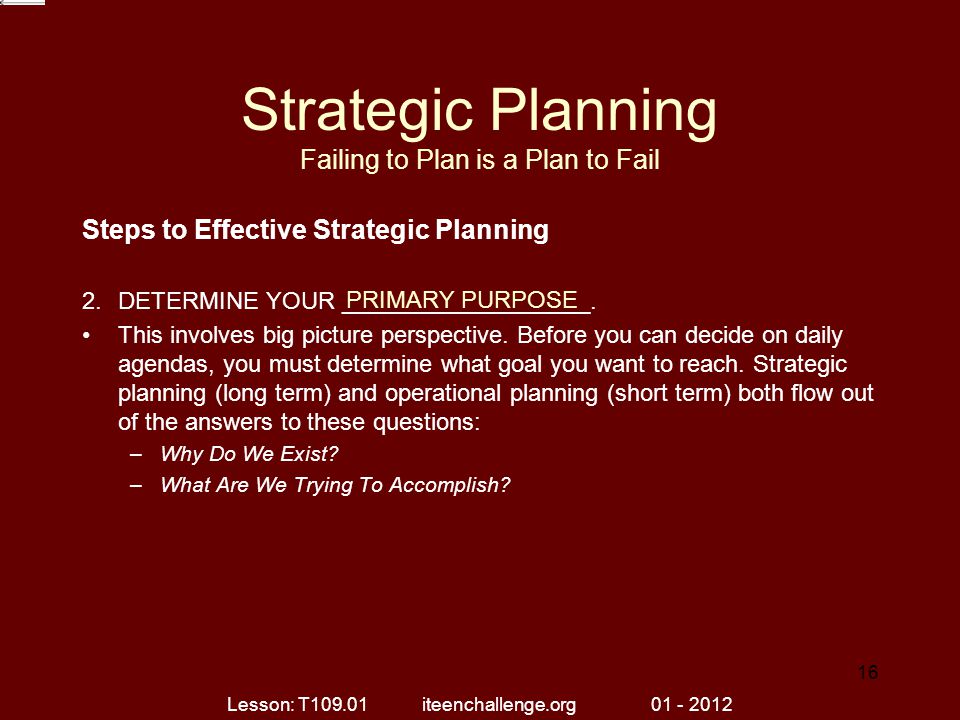 Strategic Planning
Failing to Plan is a Plan to Fail

Steps to Effective Strategic Planning

2. DETERMINE YOUR PRIMARY PURPOSE.

• This involves big picture perspective. Before you can decide on daily agendas, you must determine what goal you want to reach. Strategic planning (long term) and operational planning (short term) both flow out of the answers to these questions:
– Why Do We Exist?
– What Are We Trying To Accomplish?

16

Lesson: T109.01 iteenchallenge.org 01 - 2012